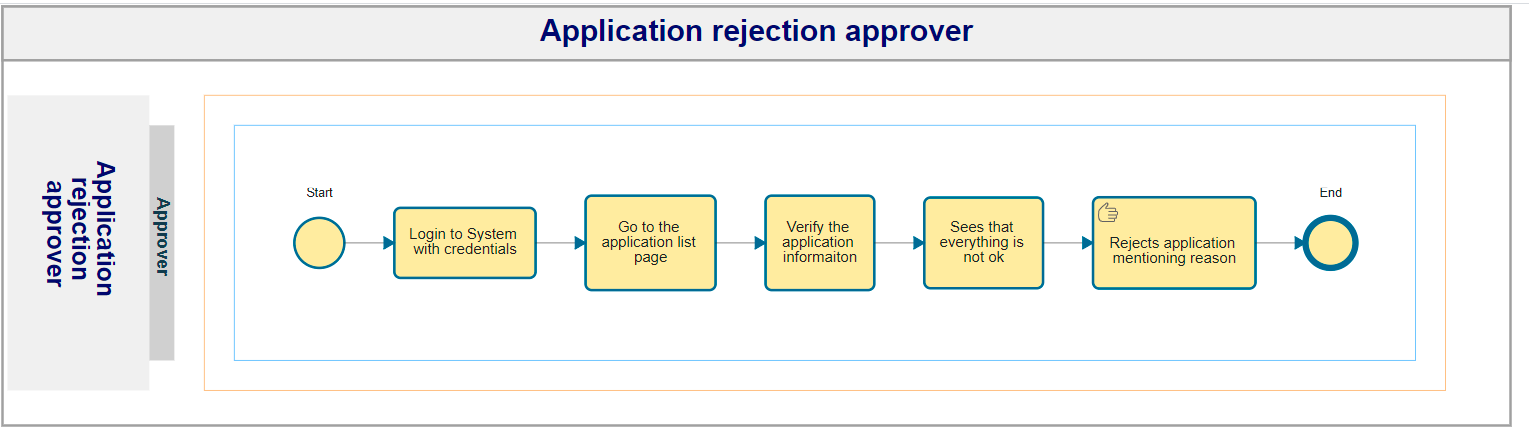 Application rejection approver

Application rejection approver

Approver

Start

Login to System with credentials

Go to the application list page

Verify the application informaiton

Sees that everything is not ok

Rejects application mentioning reason

End